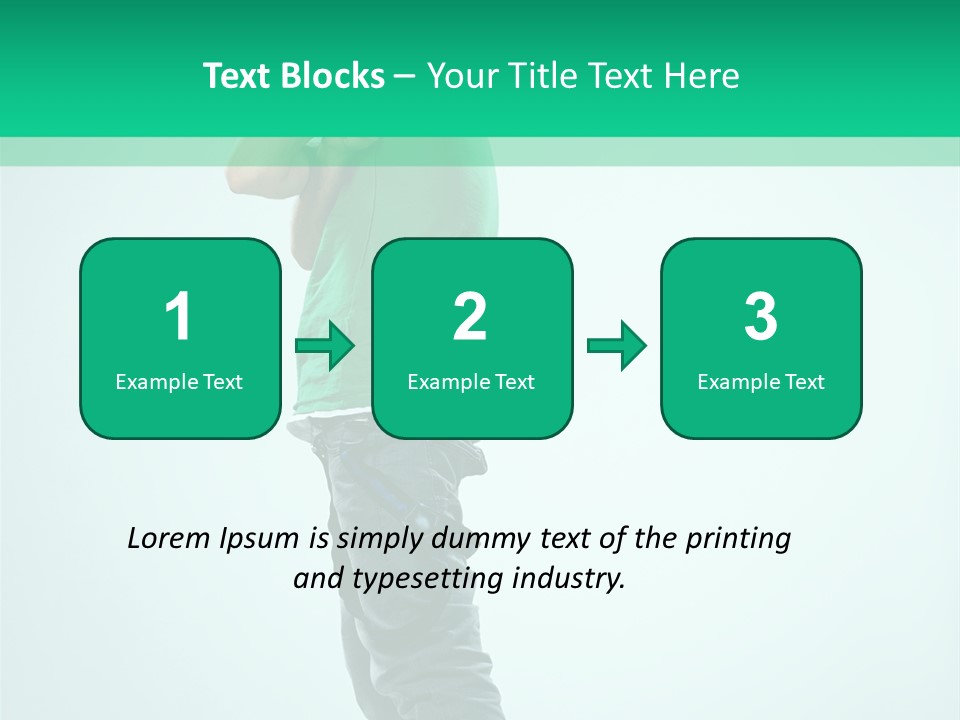 Text Blocks – Your Title Text Here

1
Example Text

2
Example Text

3
Example Text

Lorem Ipsum is simply dummy text of the printing and typesetting industry.